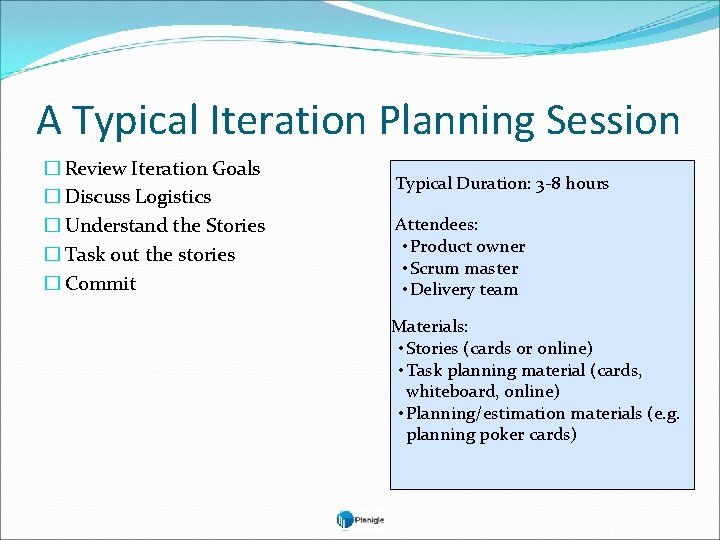 A Typical Iteration Planning Session

☐ Review Iteration Goals
☐ Discuss Logistics
☐ Understand the Stories
☐ Task out the stories
☐ Commit

Typical Duration: 3-8 hours

Attendees:
• Product owner
• Scrum master
• Delivery team

Materials:
• Stories (cards or online)
• Task planning material (cards, whiteboard, online)
• Planning/estimation materials (e.g. planning poker cards)

Planigle